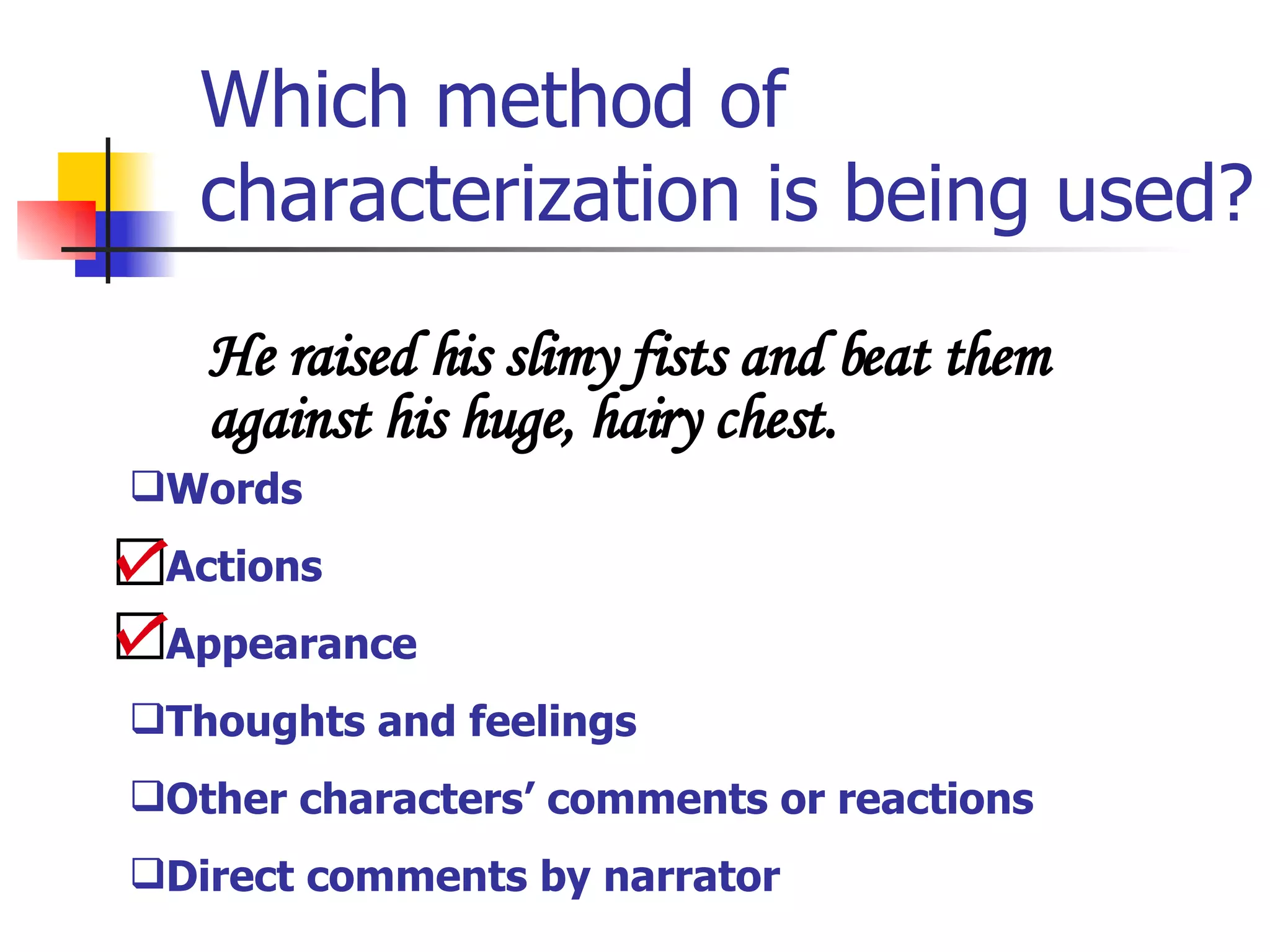 Which method of characterization is being used?

He raised his slimy fists and beat them against his huge, hairy chest.

❑Words

☑Actions

☑Appearance

❑Thoughts and feelings

❑Other characters' comments or reactions

❑Direct comments by narrator